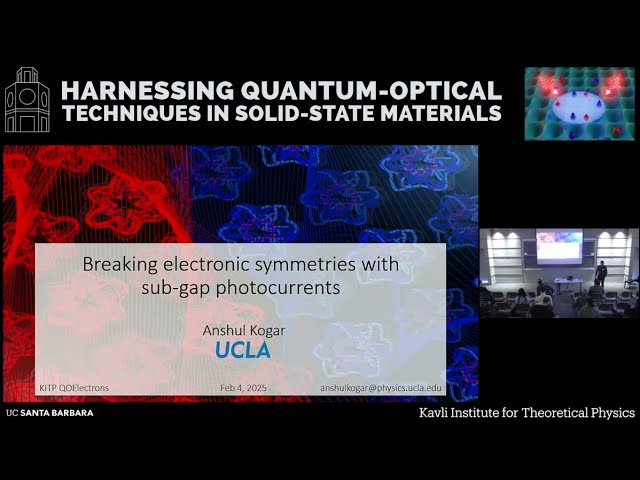 HARNESSING QUANTUM-OPTICAL TECHNIQUES IN SOLID-STATE MATERIALS

Breaking electronic symmetries with sub-gap photocurrents

Anshul Kogar
UCLA

KITP QOElectrons
Feb 4, 2025
anshulkogar@physics.ucla.edu

UC SANTA BARBARA
Kavli Institute for Theoretical Physics